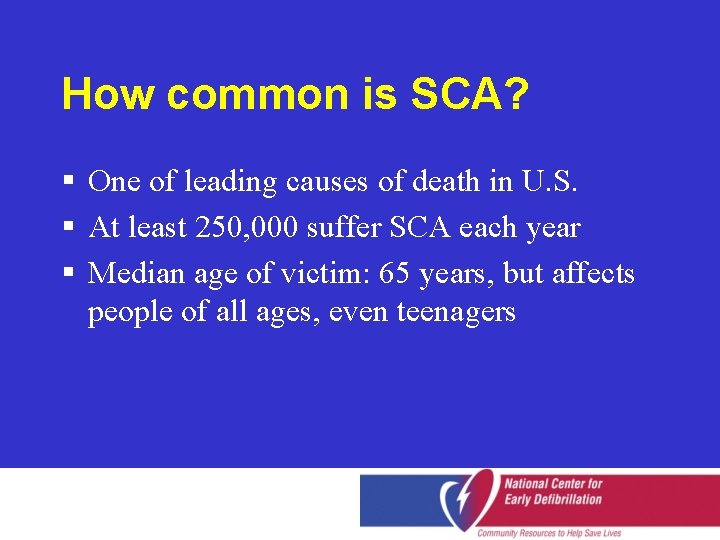 How common is SCA?

• One of leading causes of death in U.S.
• At least 250,000 suffer SCA each year
• Median age of victim: 65 years, but affects people of all ages, even teenagers

National Center for
Early Defibrillation
Community Resources to Help Save Lives